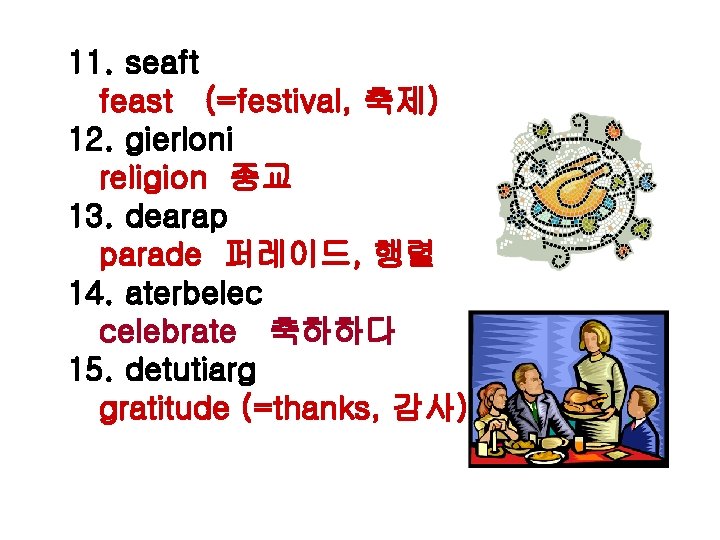 11. seaft
feast (=festival, 축제)
12. gierloni
religion 종교
13. dearap
parade 퍼레이드, 행렬
14. aterbelec
celebrate 축하하다
15. detutiarg
gratitude (=thanks, 감사)